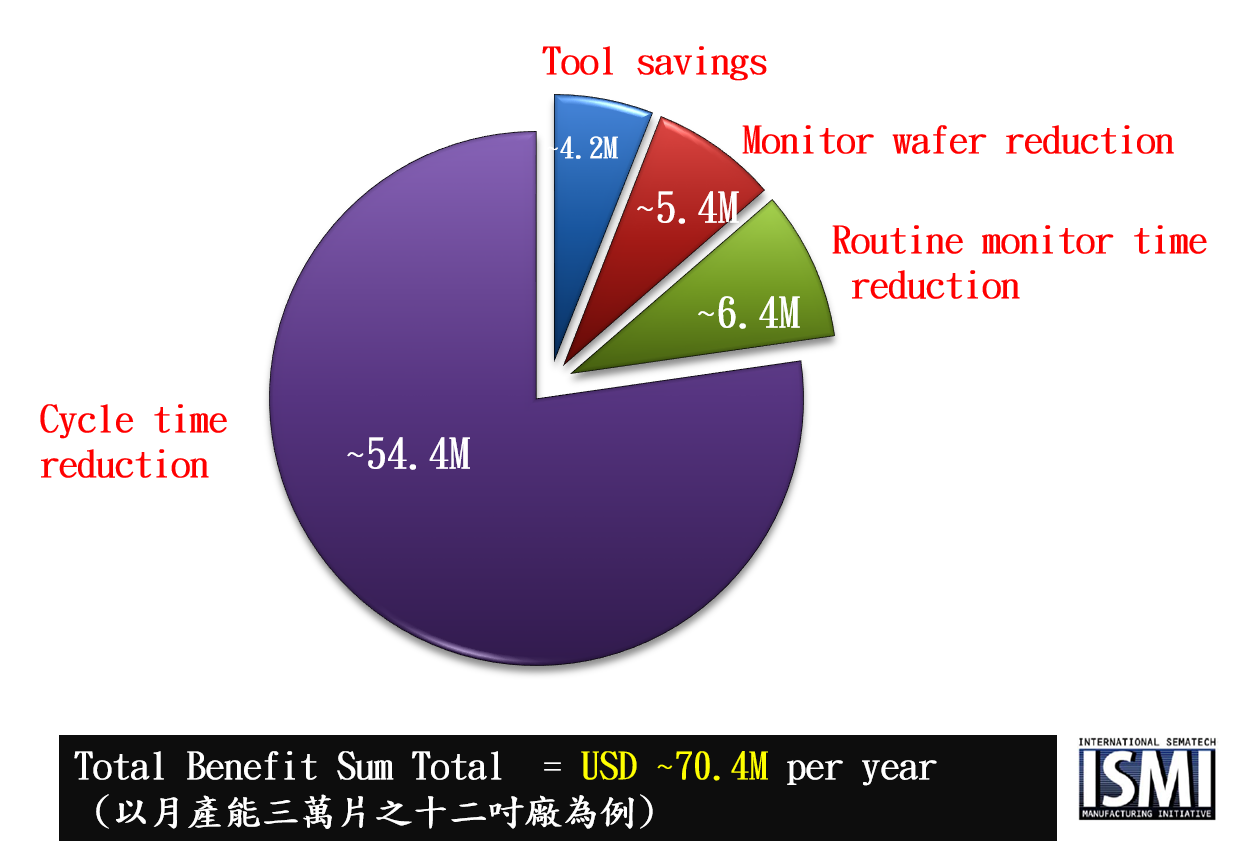 Tool savings

~4.2M

Monitor wafer reduction

~5.4M

Routine monitor time reduction

~6.4M

Cycle time reduction

~54.4M

Total Benefit Sum Total = USD ~70.4M per year
(以月產能三萬片之十二吋廠為例)

INTERNATIONAL SEMATECH
ISMI
MANUFACTURING INITIATIVE